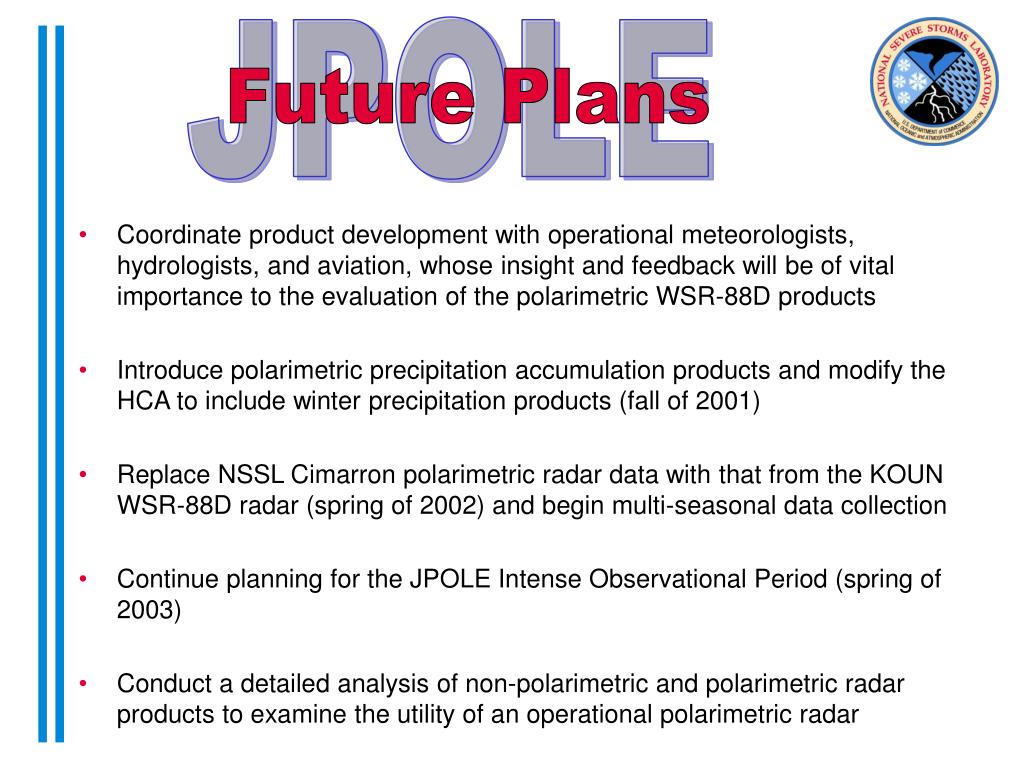 JPOLE

Future Plans

NATIONAL SEVERE STORMS LABORATORY
U.S. DEPARTMENT OF COMMERCE
NATIONAL OCEANIC and ATMOSPHERIC ADMINISTRATION

• Coordinate product development with operational meteorologists, hydrologists, and aviation, whose insight and feedback will be of vital importance to the evaluation of the polarimetric WSR-88D products

• Introduce polarimetric precipitation accumulation products and modify the HCA to include winter precipitation products (fall of 2001)

• Replace NSSL Cimarron polarimetric radar data with that from the KOUN WSR-88D radar (spring of 2002) and begin multi-seasonal data collection

• Continue planning for the JPOLE Intense Observational Period (spring of 2003)

• Conduct a detailed analysis of non-polarimetric and polarimetric radar products to examine the utility of an operational polarimetric radar